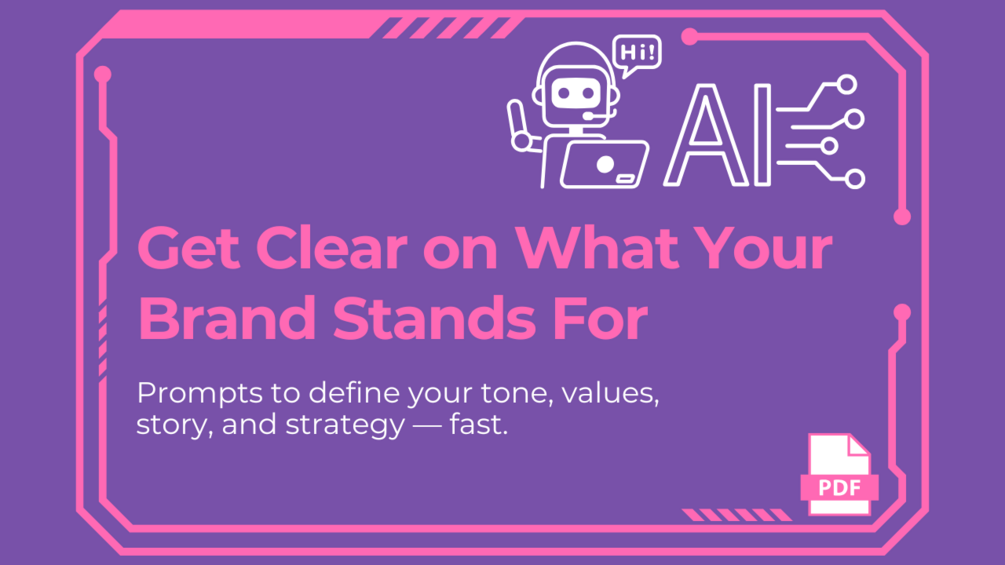 Hi!

AI

Get Clear on What Your Brand Stands For

Prompts to define your tone, values, story, and strategy — fast.

PDF